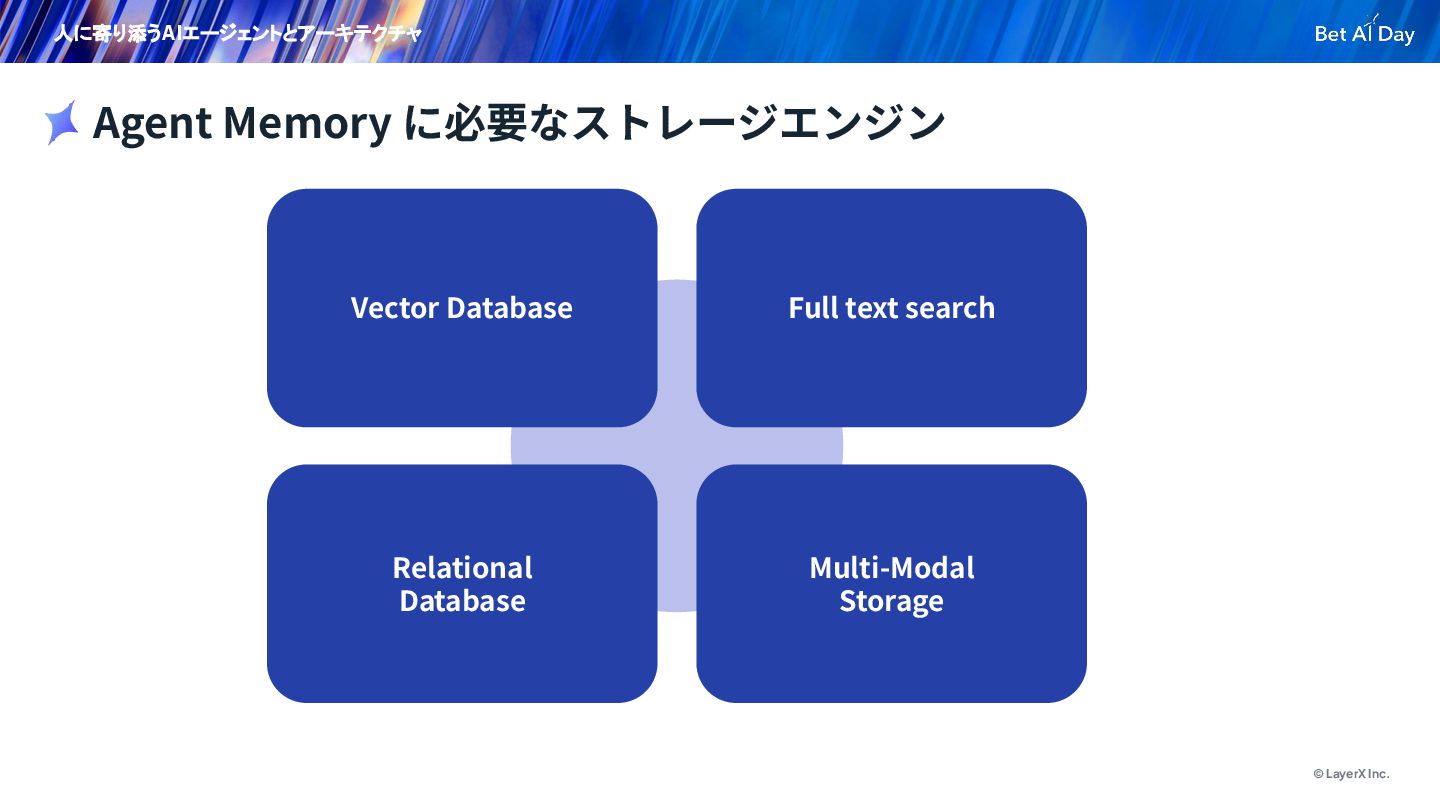 人に寄り添うAIエージェントとアーキテクチャ

Bet AI Day

Agent Memory に必要なストレージエンジン

Vector Database

Full text search

Relational Database

Multi-Modal Storage

© LayerX Inc.